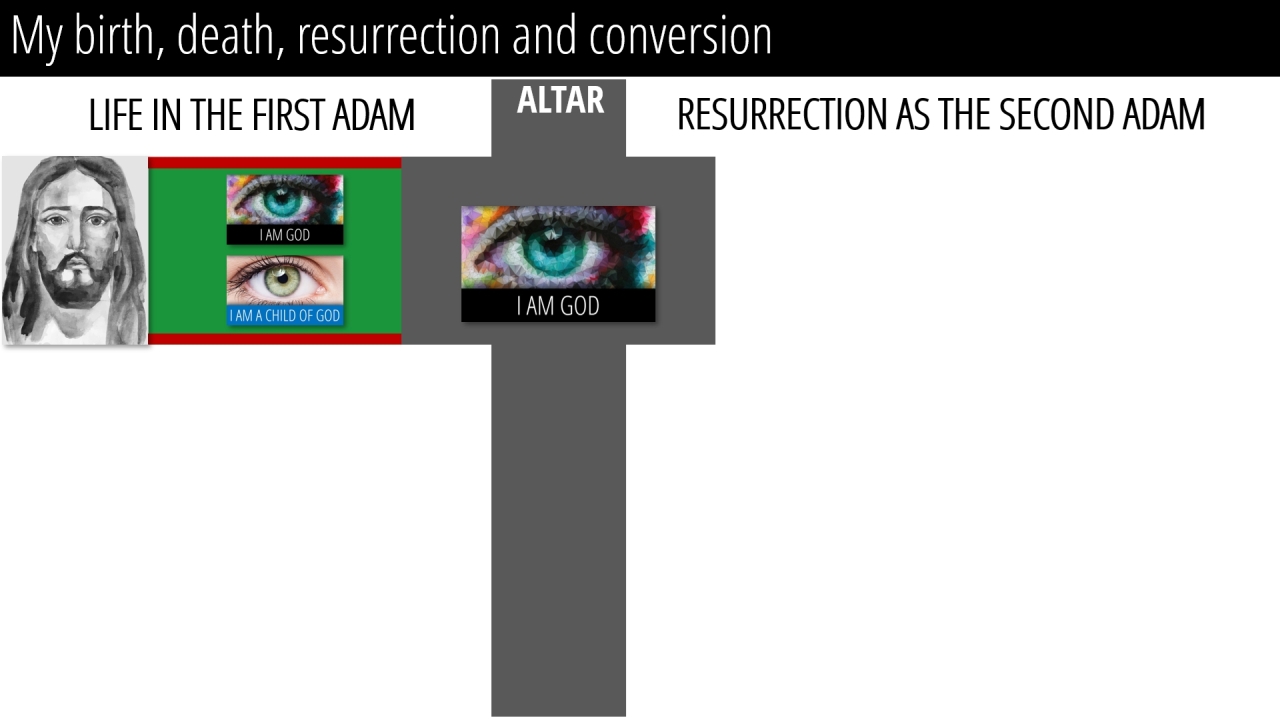 My birth, death, resurrection and conversion

LIFE IN THE FIRST ADAM

ALTAR

RESURRECTION AS THE SECOND ADAM

I AM GOD

I AM A CHILD OF GOD

I AM GOD